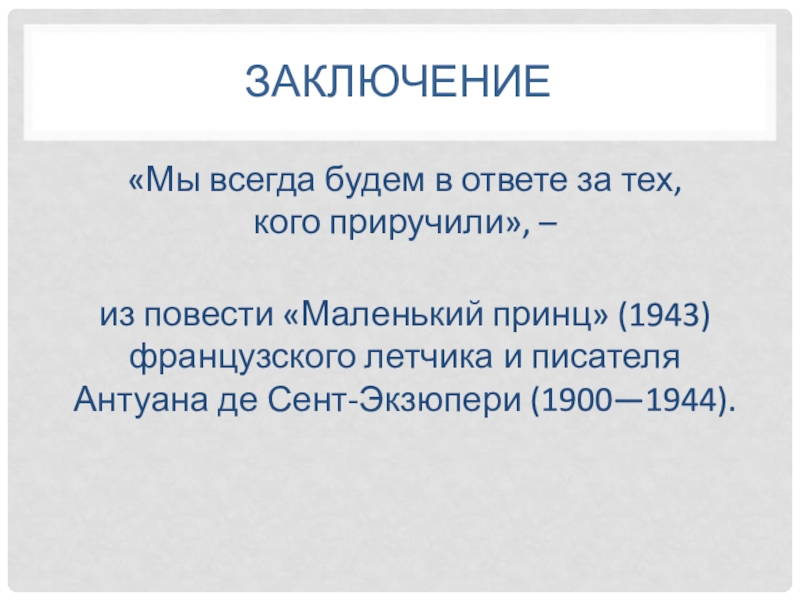 ЗАКЛЮЧЕНИЕ

«Мы всегда будем в ответе за тех, кого приручили», –

из повести «Маленький принц» (1943) французского летчика и писателя Антуана де Сент-Экзюпери (1900—1944).